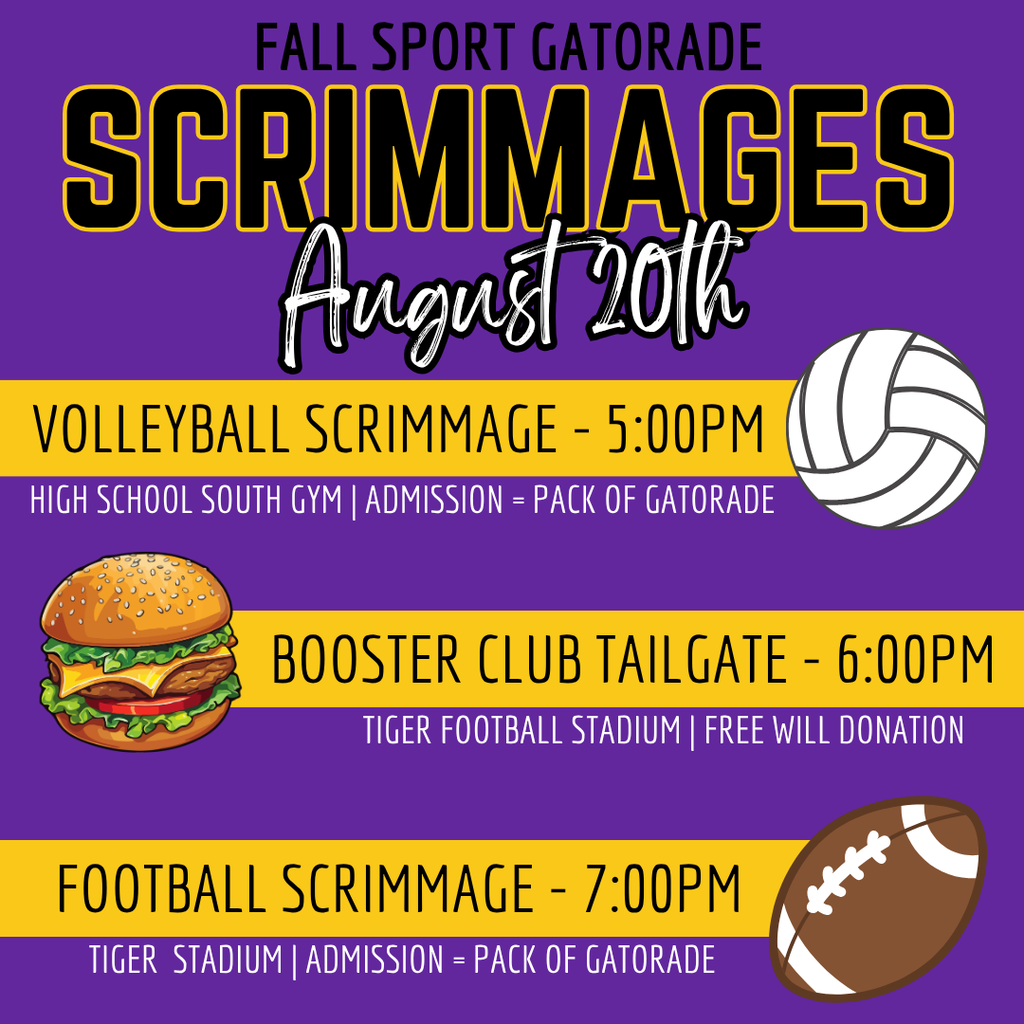 FALL SPORT GATORADE
SCRIMMAGES
August 20th

VOLLEYBALL SCRIMMAGE - 5:00PM
HIGH SCHOOL SOUTH GYM | ADMISSION = PACK OF GATORADE

BOOSTER CLUB TAILGATE - 6:00PM
TIGER FOOTBALL STADIUM | FREE WILL DONATION

FOOTBALL SCRIMMAGE - 7:00PM
TIGER STADIUM | ADMISSION = PACK OF GATORADE